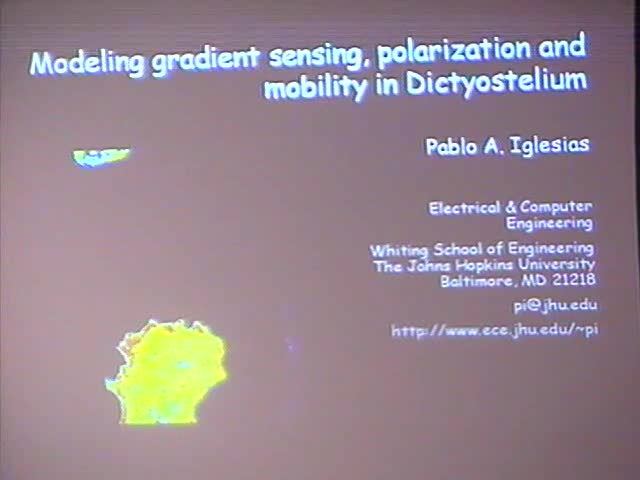 Modeling gradient sensing, polarization and mobility in Dictyostelium

Pablo A. Iglesias

Electrical & Computer Engineering

Whiting School of Engineering
The Johns Hopkins University
Baltimore, MD 21218

pi@jhu.edu

http://www.ece.jhu.edu/~pi